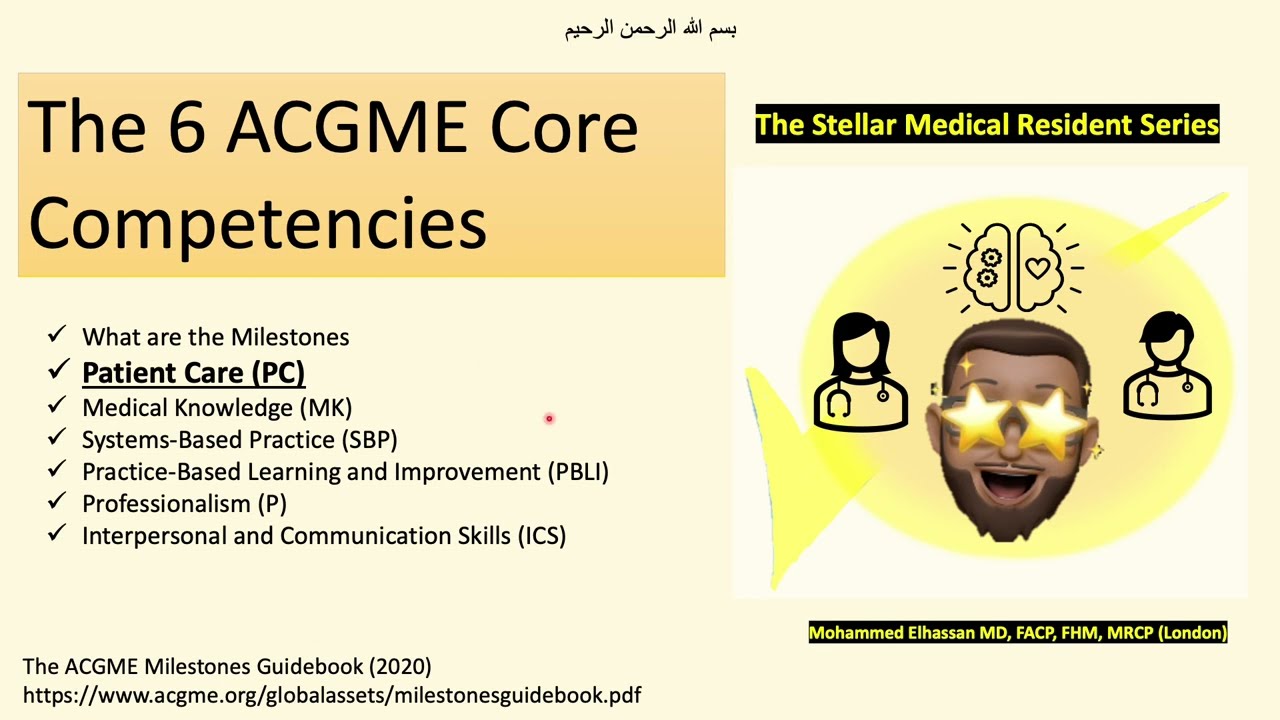 بسم الله الرحمن الرحيم

The 6 ACGME Core Competencies

The Stellar Medical Resident Series

✓ What are the Milestones
✓ Patient Care (PC)
✓ Medical Knowledge (MK)
✓ Systems-Based Practice (SBP)
✓ Practice-Based Learning and Improvement (PBLI)
✓ Professionalism (P)
✓ Interpersonal and Communication Skills (ICS)

Mohammed Elhassan MD, FACP, FHM, MRCP (London)

The ACGME Milestones Guidebook (2020)
https://www.acgme.org/globalassets/milestonesguidebook.pdf